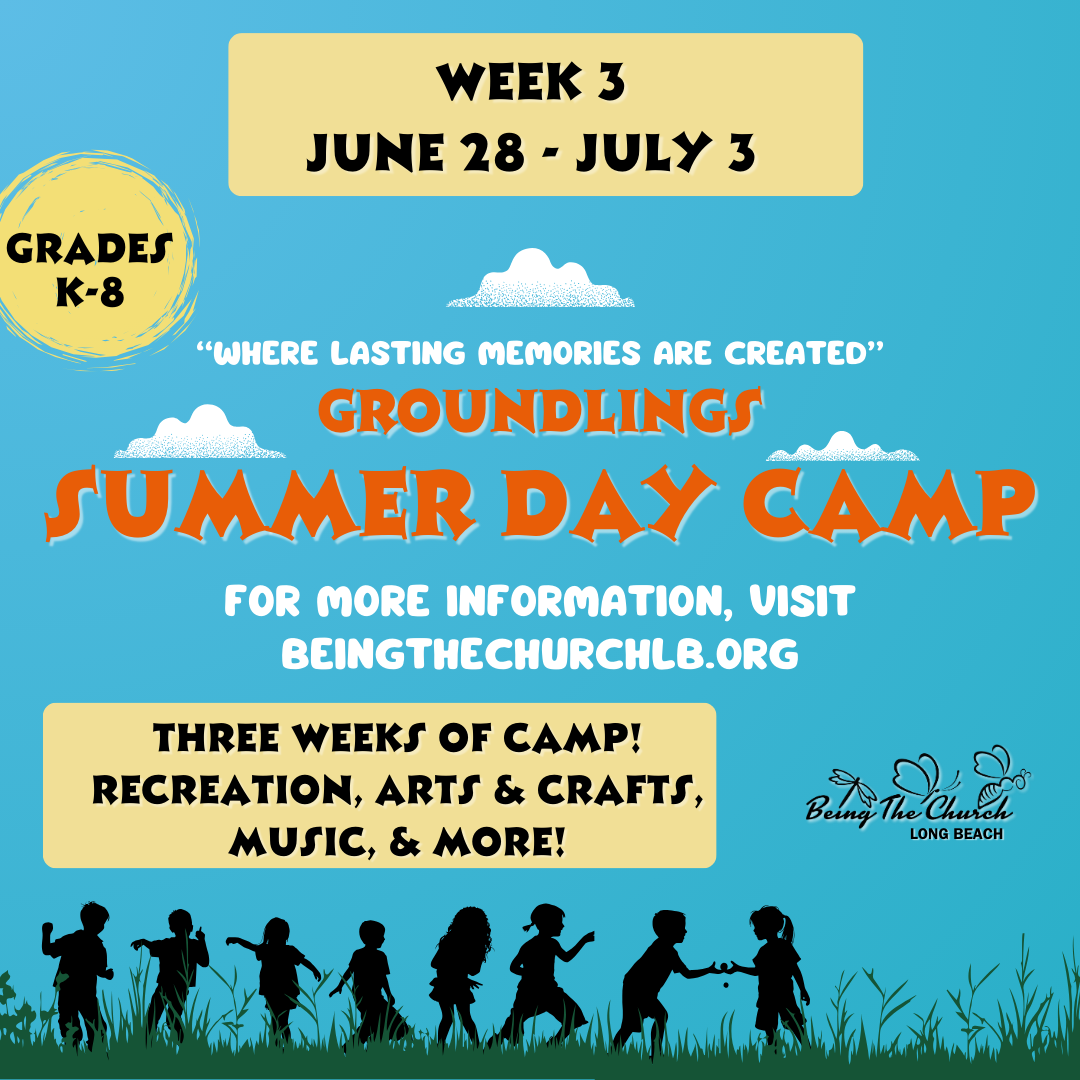 WEEK 3
JUNE 28 - JULY 3

GRADES K-8

"WHERE LASTING MEMORIES ARE CREATED"

GROUNDLINGS
SUMMER DAY CAMP

FOR MORE INFORMATION, VISIT
BEINGTHECHURCHLB.ORG

THREE WEEKS OF CAMP!
RECREATION, ARTS & CRAFTS,
MUSIC, & MORE!

Being The Church
LONG BEACH